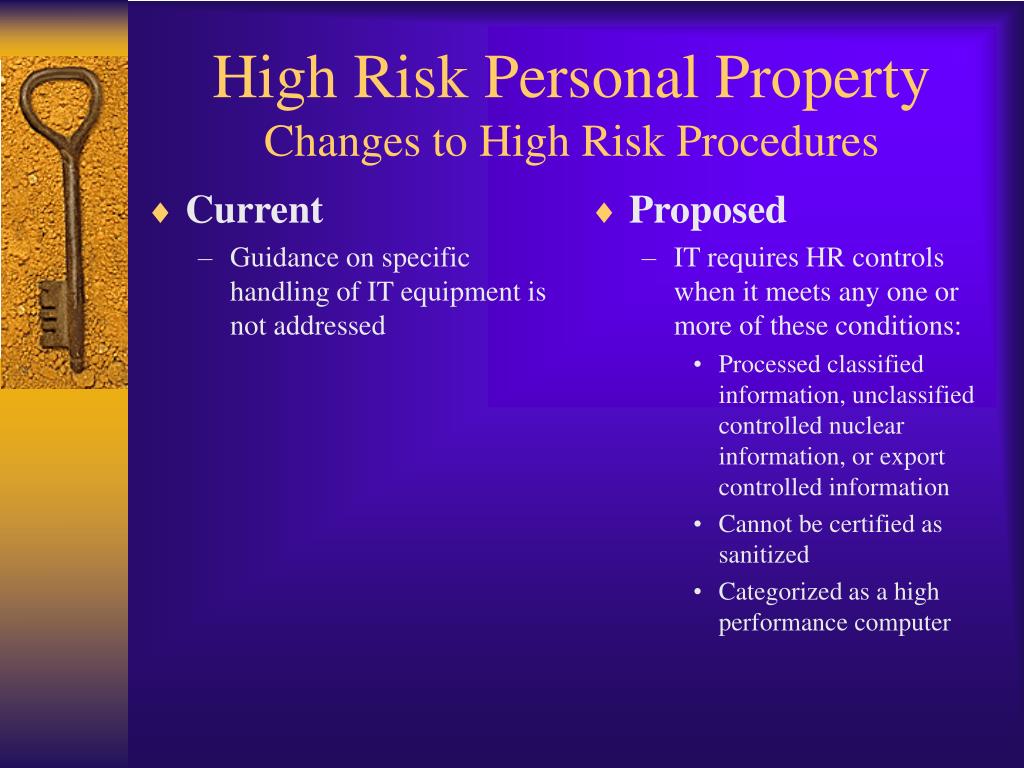 High Risk Personal Property
Changes to High Risk Procedures

♦ Current
– Guidance on specific handling of IT equipment is not addressed

♦ Proposed
– IT requires HR controls when it meets any one or more of these conditions:
• Processed classified information, unclassified controlled nuclear information, or export controlled information
• Cannot be certified as sanitized
• Categorized as a high performance computer